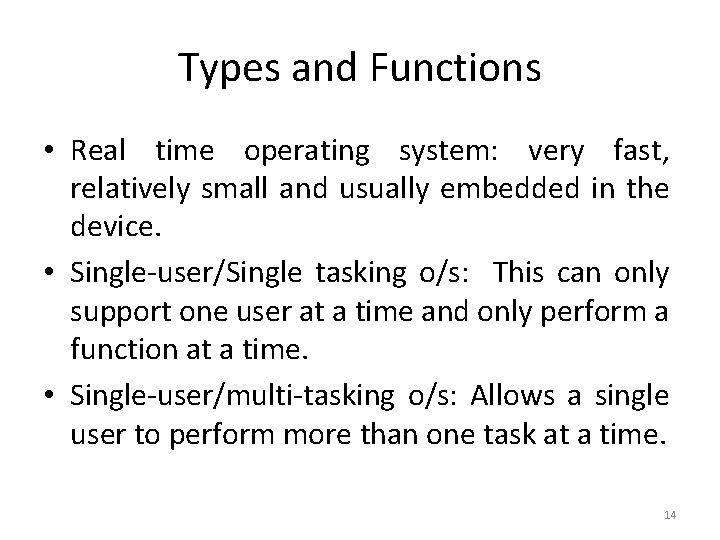 Types and Functions

• Real time operating system: very fast, relatively small and usually embedded in the device.

• Single-user/Single tasking o/s: This can only support one user at a time and only perform a function at a time.

• Single-user/multi-tasking o/s: Allows a single user to perform more than one task at a time.

14